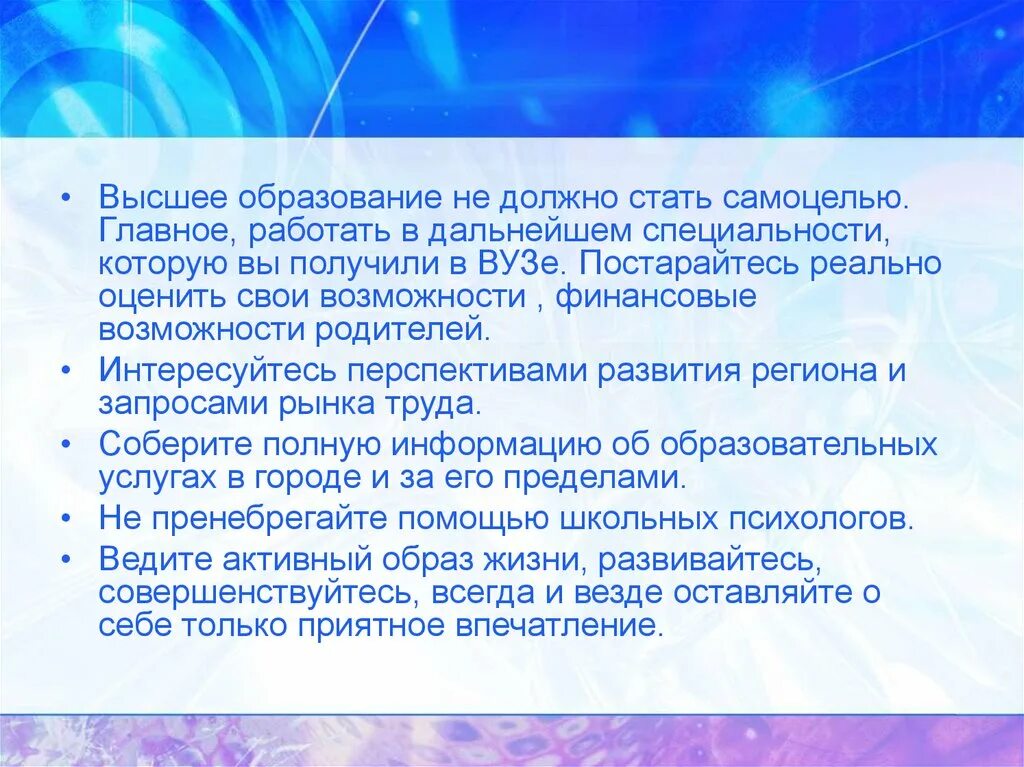 • Высшее образование не должно стать самоцелью. Главное, работать в дальнейшем специальности, которую вы получили в ВУЗе. Постарайтесь реально оценить свои возможности , финансовые возможности родителей.

• Интересуйтесь перспективами развития региона и запросами рынка труда.

• Соберите полную информацию об образовательных услугах в городе и за его пределами.

• Не пренебрегайте помощью школьных психологов.

• Ведите активный образ жизни, развивайтесь, совершенствуйтесь, всегда и везде оставляйте о себе только приятное впечатление.